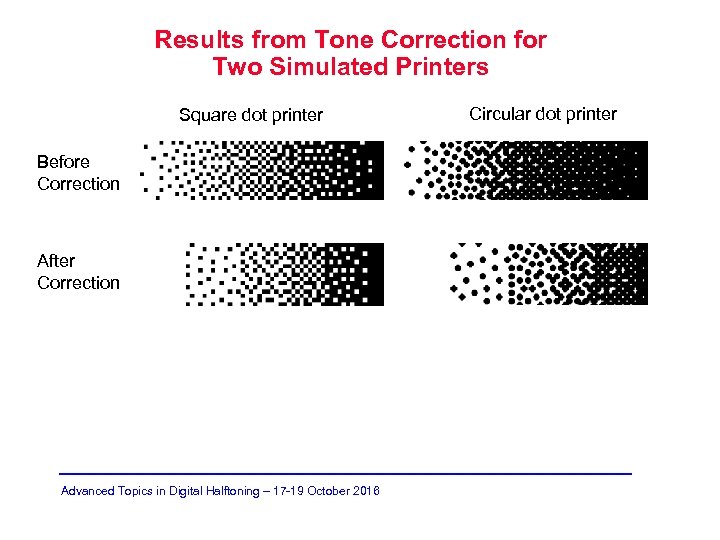 Results from Tone Correction for Two Simulated Printers

Square dot printer

Circular dot printer

Before Correction

After Correction

Advanced Topics in Digital Halftoning – 17-19 October 2016